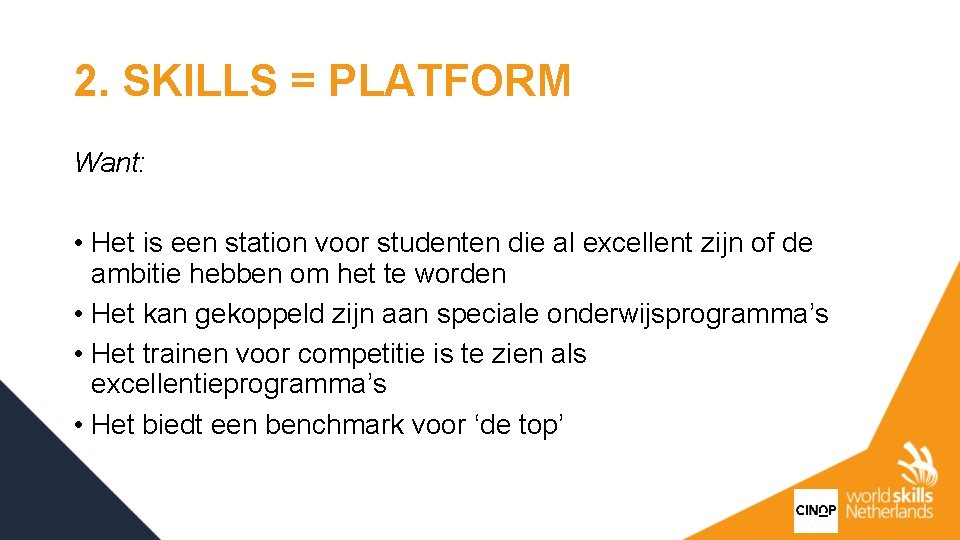 2. SKILLS = PLATFORM

Want:

• Het is een station voor studenten die al excellent zijn of de ambitie hebben om het te worden
• Het kan gekoppeld zijn aan speciale onderwijsprogramma's
• Het trainen voor competitie is te zien als excellentieprogramma's
• Het biedt een benchmark voor 'de top'

CINOP

worldskills Netherlands